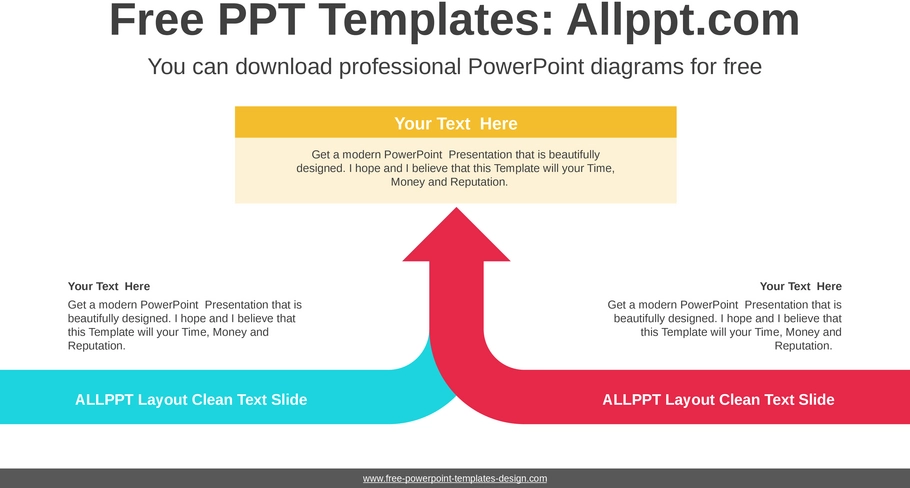 Free PPT Templates: Allppt.com

You can download professional PowerPoint diagrams for free

Your Text Here

Get a modern PowerPoint Presentation that is beautifully designed. I hope and I believe that this Template will your Time, Money and Reputation.

Your Text Here

Get a modern PowerPoint Presentation that is beautifully designed. I hope and I believe that this Template will your Time, Money and Reputation.

Your Text Here

Get a modern PowerPoint Presentation that is beautifully designed. I hope and I believe that this Template will your Time, Money and Reputation.

ALLPPT Layout Clean Text Slide

ALLPPT Layout Clean Text Slide

www.free-powerpoint-templates-design.com